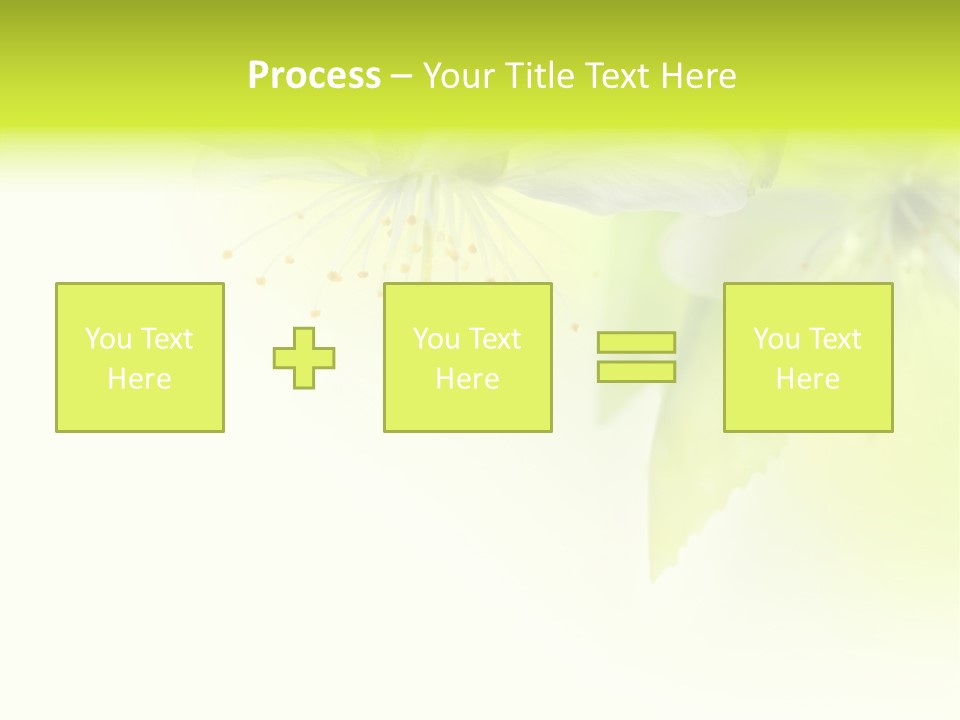 Process – Your Title Text Here

You Text Here

You Text Here

You Text Here